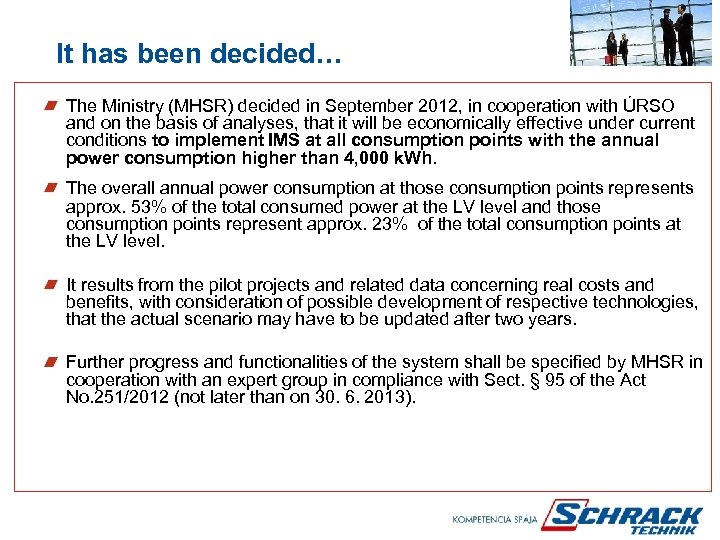 It has been decided…

The Ministry (MHSR) decided in September 2012, in cooperation with ÚRSO and on the basis of analyses, that it will be economically effective under current conditions to implement IMS at all consumption points with the annual power consumption higher than 4,000 kWh.

The overall annual power consumption at those consumption points represents approx. 53% of the total consumed power at the LV level and those consumption points represent approx. 23% of the total consumption points at the LV level.

It results from the pilot projects and related data concerning real costs and benefits, with consideration of possible development of respective technologies, that the actual scenario may have to be updated after two years.

Further progress and functionalities of the system shall be specified by MHSR in cooperation with an expert group in compliance with Sect. § 95 of the Act No.251/2012 (not later than on 30. 6. 2013).

KOMPETENCIA SPÁJA SCHRACK TECHNIK